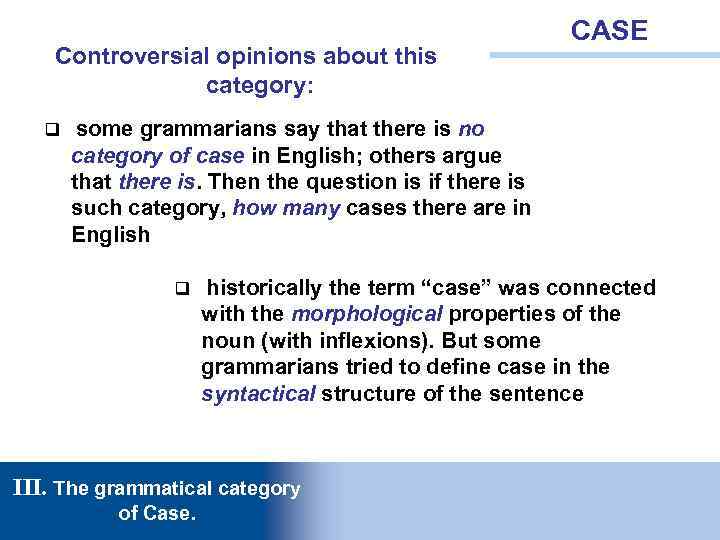 CASE

Controversial opinions about this category:

❑ some grammarians say that there is no category of case in English; others argue that there is. Then the question is if there is such category, how many cases there are in English

❑ historically the term “case” was connected with the morphological properties of the noun (with inflexions). But some grammarians tried to define case in the syntactical structure of the sentence

III. The grammatical category of Case.